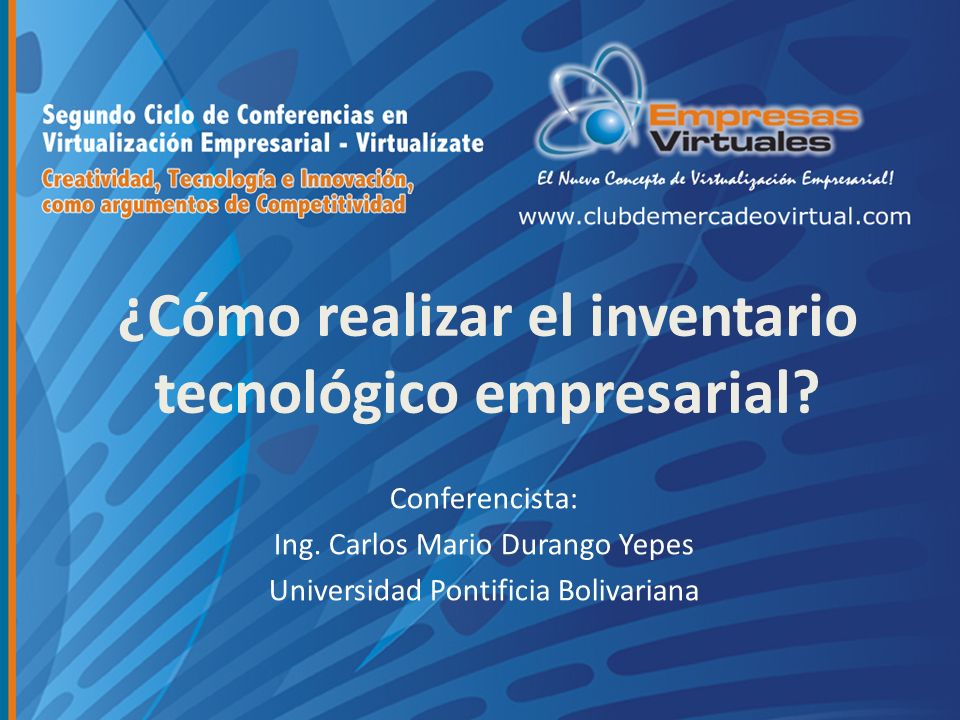 Segundo Ciclo de Conferencias en Virtualización Empresarial - Virtualízate
Creatividad, Tecnología e Innovación, como argumentos de Competitividad

Empresas Virtuales
El Nuevo Concepto de Virtualización Empresarial!
www.clubdemercadeovirtual.com

¿Cómo realizar el inventario tecnológico empresarial?

Conferencista:
Ing. Carlos Mario Durango Yepes
Universidad Pontificia Bolivariana